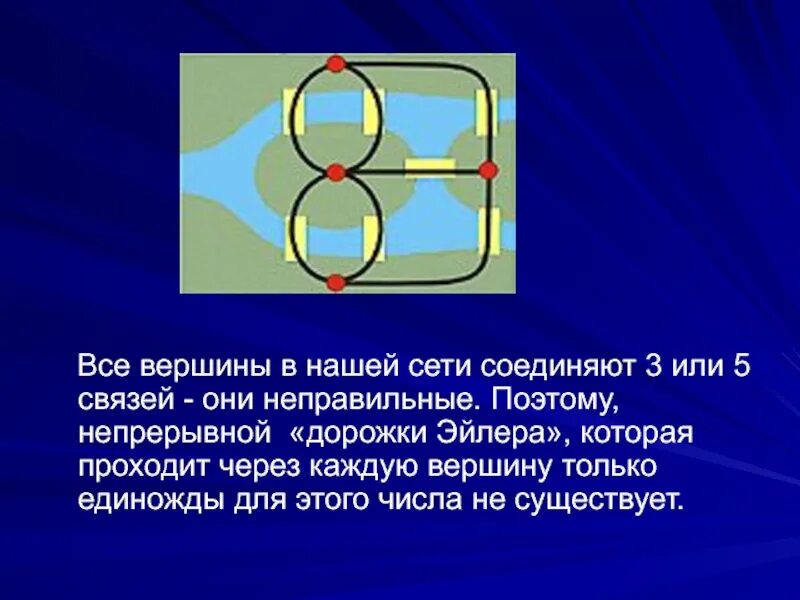 Все вершины в нашей сети соединяют 3 или 5 связей - они неправильные. Поэтому, непрерывной «дорожки Эйлера», которая проходит через каждую вершину только единожды для этого числа не существует.